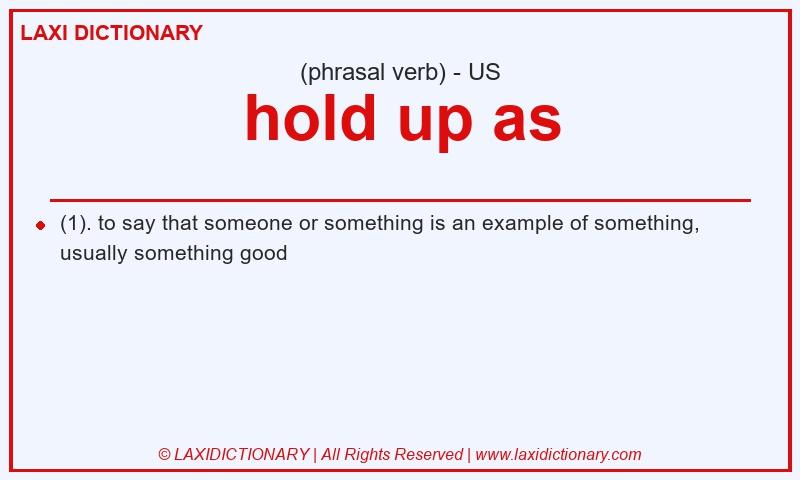 LAXI DICTIONARY

(phrasal verb) - US

hold up as

(1). to say that someone or something is an example of something, usually something good

© LAXIDICTIONARY | All Rights Reserved | www.laxidictionary.com